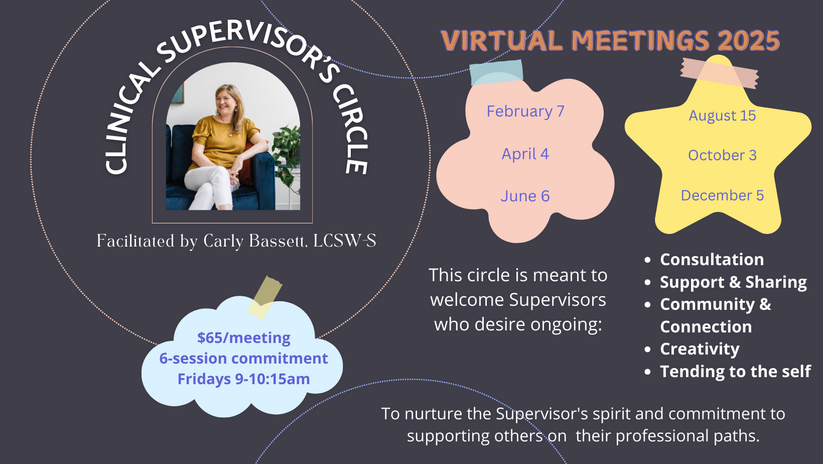 CLINICAL SUPERVISOR'S CIRCLE

Facilitated by Carly Bassett, LCSW-S

$65/meeting
6-session commitment
Fridays 9-10:15am

VIRTUAL MEETINGS 2025

February 7
April 4
June 6

August 15
October 3
December 5

This circle is meant to welcome Supervisors who desire ongoing:

- Consultation
- Support & Sharing
- Community & Connection
- Creativity
- Tending to the self

To nurture the Supervisor's spirit and commitment to supporting others on their professional paths.